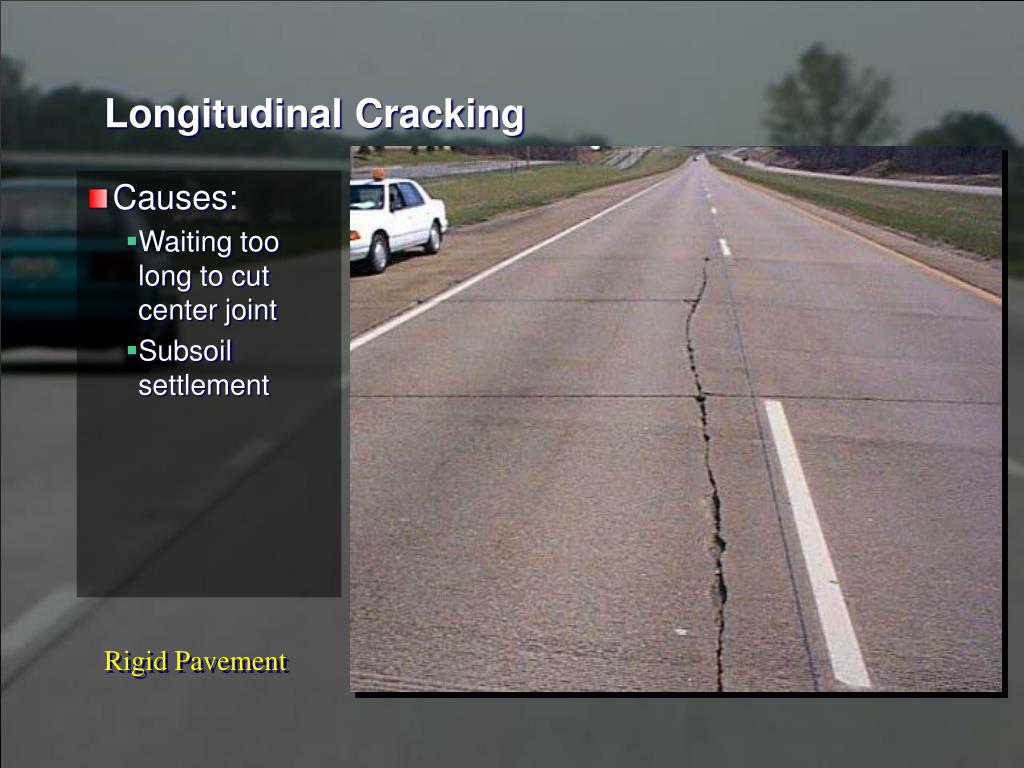 Longitudinal Cracking

Causes:

Waiting too long to cut center joint

Subsoil settlement

Rigid Pavement